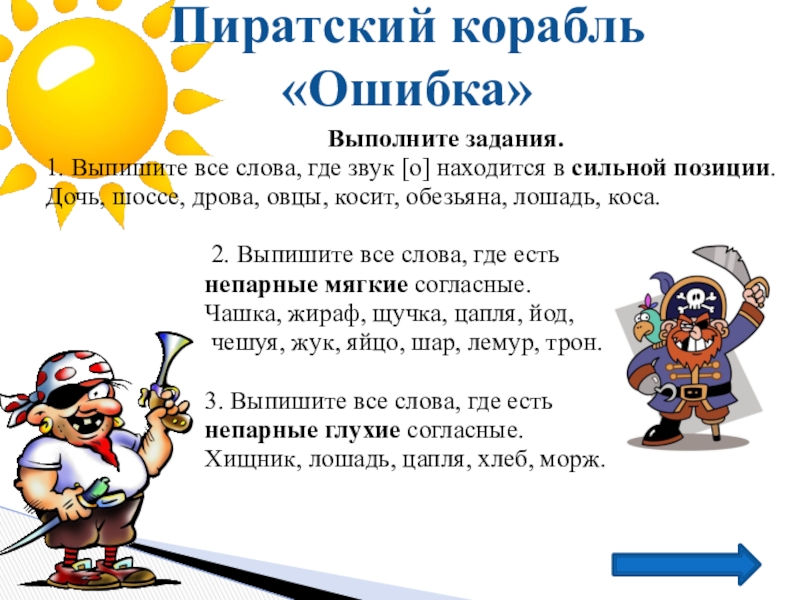 Пиратский корабль «Ошибка»

Выполните задания.

1. Выпишите все слова, где звук [о] находится в сильной позиции. Дочь, шоссе, дрова, овцы, косит, обезьяна, лошадь, коса.

2. Выпишите все слова, где есть непарные мягкие согласные. Чашка, жираф, щучка, цапля, йод, чешуя, жук, яйцо, шар, лемур, трон.

3. Выпишите все слова, где есть непарные глухие согласные. Хищник, лошадь, цапля, хлеб, морж.